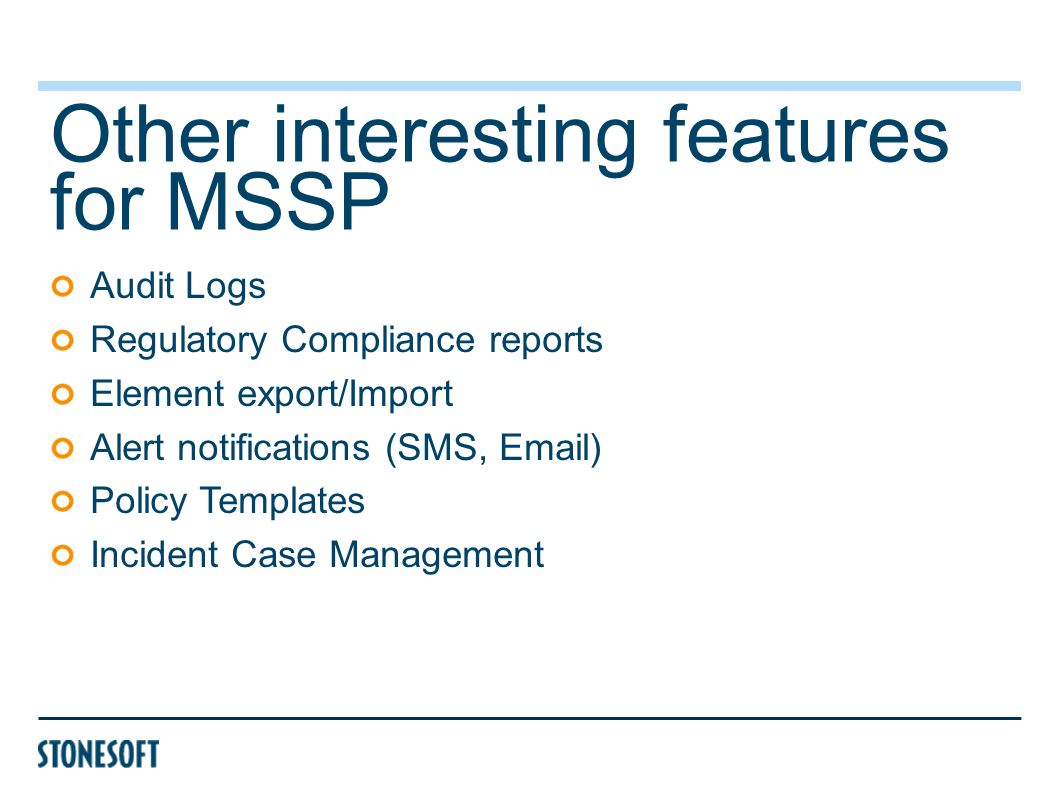 Other interesting features for MSSP

Audit Logs
Regulatory Compliance reports
Element export/Import
Alert notifications (SMS, Email)
Policy Templates
Incident Case Management

STONESOFT